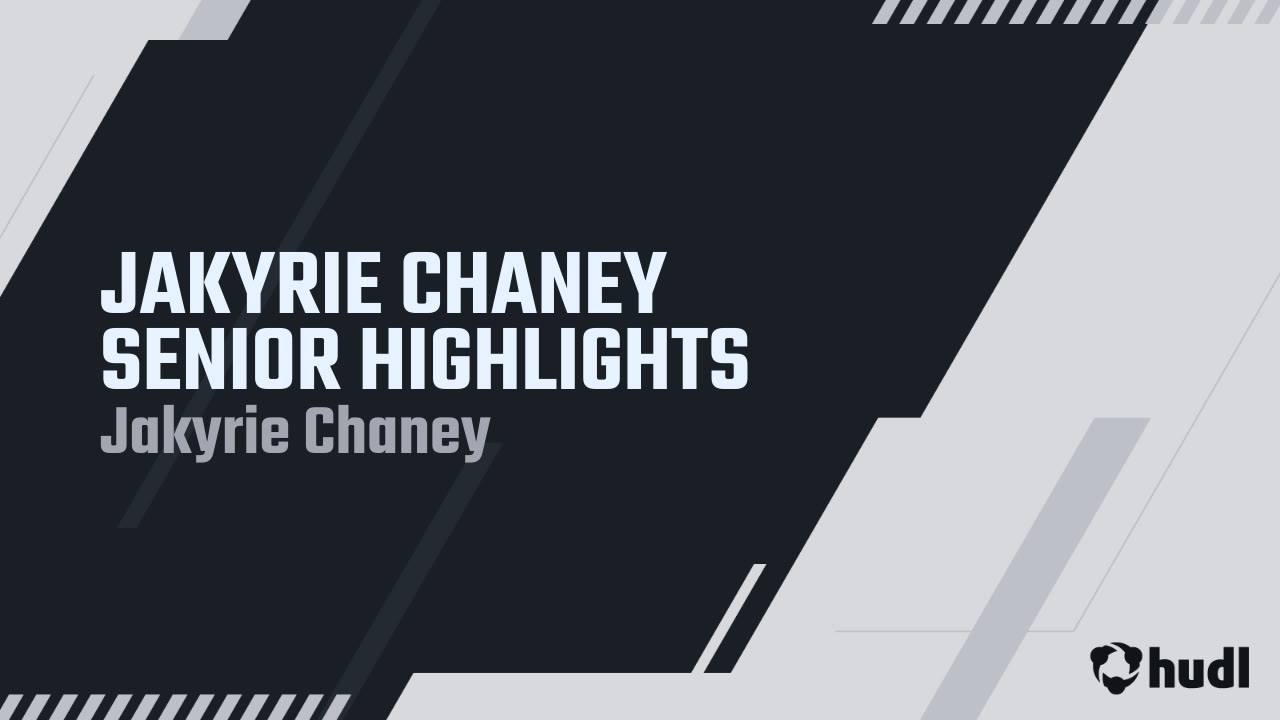 JAKYRIE CHANEY SENIOR HIGHLIGHTS
Jakyrie Chaney

hudl